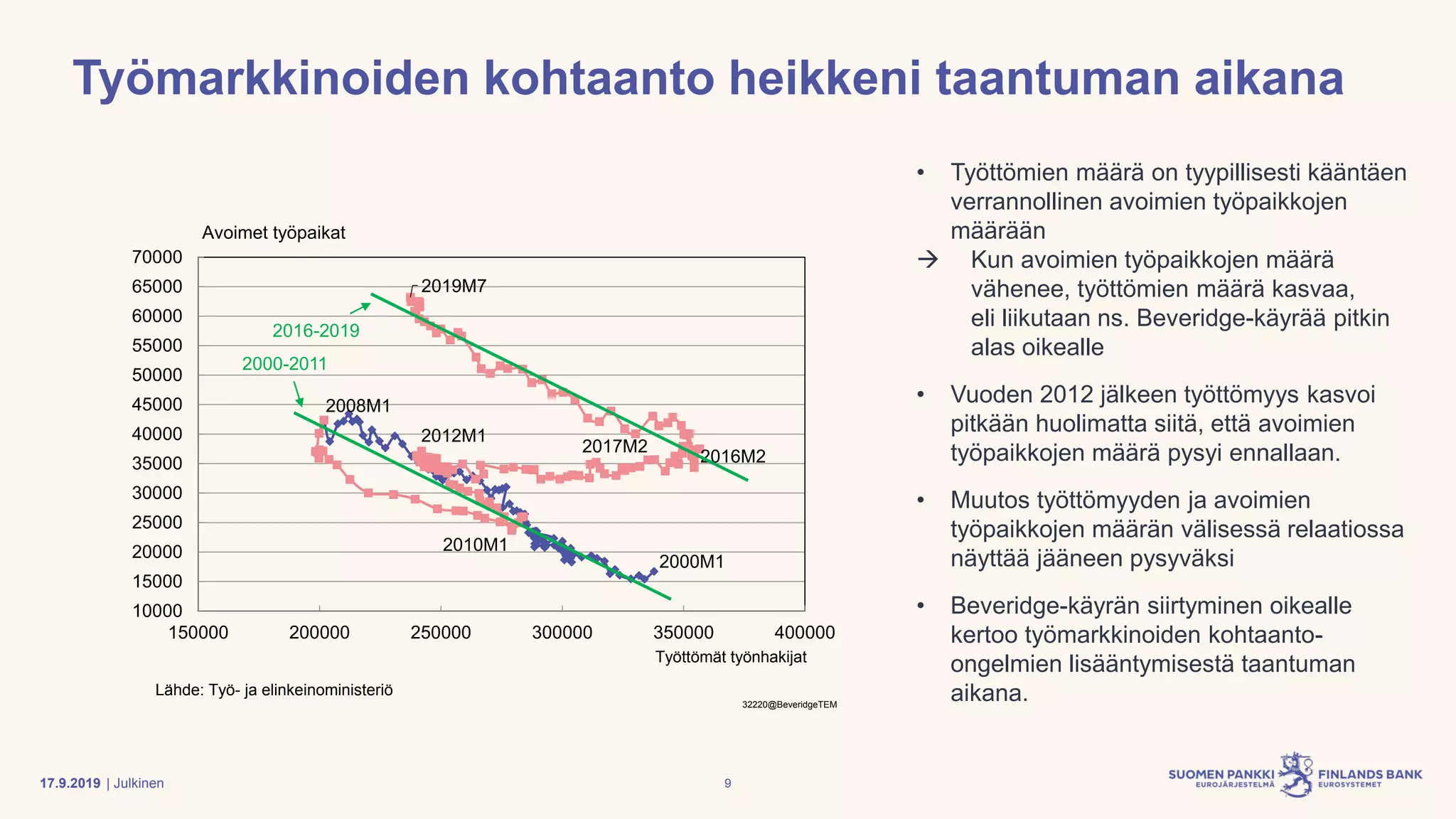 Työmarkkinoiden kohtaanto heikkeni taantuman aikana

Avoimet työpaikat

70000
65000
60000
55000
50000
45000
40000
35000
30000
25000
20000
15000
10000

2019M7
2016-2019
2000-2011
2008M1
2012M1
2017M2
2016M2
2010M1
2000M1

150000 200000 250000 300000 350000 400000

Työttömät työnhakijat

Lähde: Työ- ja elinkeinoministeriö

32220@BeveridgeTEM

• Työttömien määrä on tyypillisesti kääntäen verrannollinen avoimien työpaikkojen määrään

→ Kun avoimien työpaikkojen määrä vähenee, työttömien määrä kasvaa, eli liikutaan ns. Beveridge-käyrää pitkin alas oikealle

• Vuoden 2012 jälkeen työttömyys kasvoi pitkään huolimatta siitä, että avoimien työpaikkojen määrä pysyi ennallaan.

• Muutos työttömyyden ja avoimien työpaikkojen määrän välisessä relaatiossa näyttää jääneen pysyväksi

• Beveridge-käyrän siirtyminen oikealle kertoo työmarkkinoiden kohtaanto-ongelmien lisääntymisestä taantuman aikana.

17.9.2019 | Julkinen

9

SUOMEN PANKKI EUROJÄRJESTELMÄ FINLANDS BANK EUROSYSTEMET